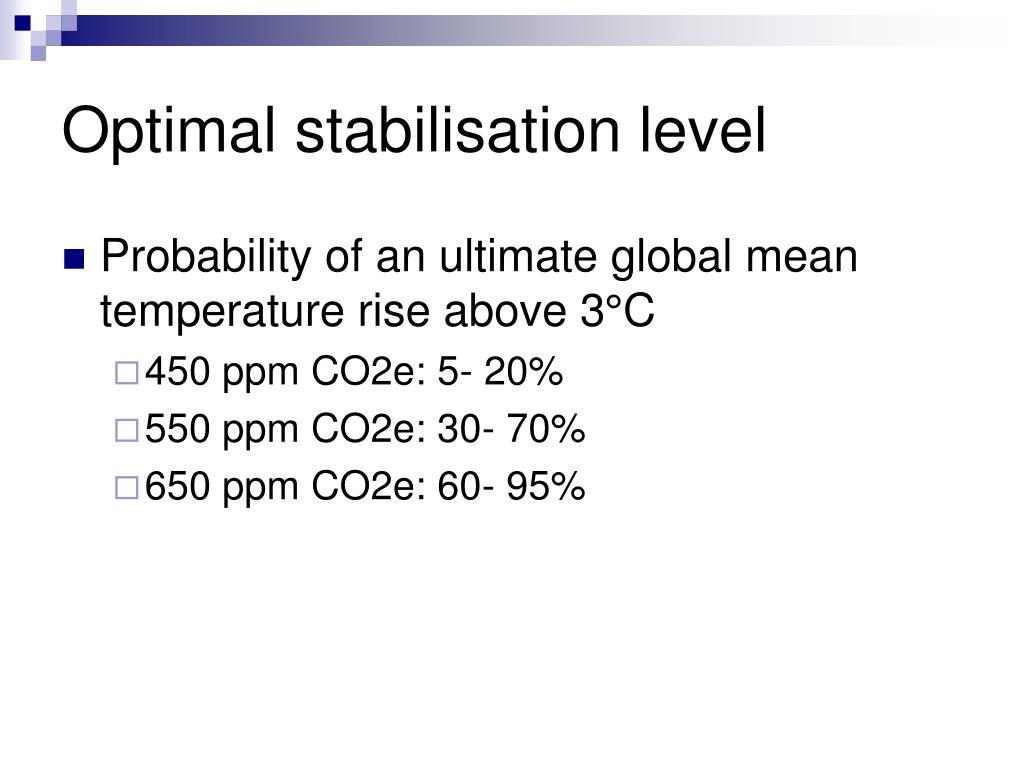 Optimal stabilisation level

Probability of an ultimate global mean temperature rise above 3°C

450 ppm CO2e: 5- 20%

550 ppm CO2e: 30- 70%

650 ppm CO2e: 60- 95%